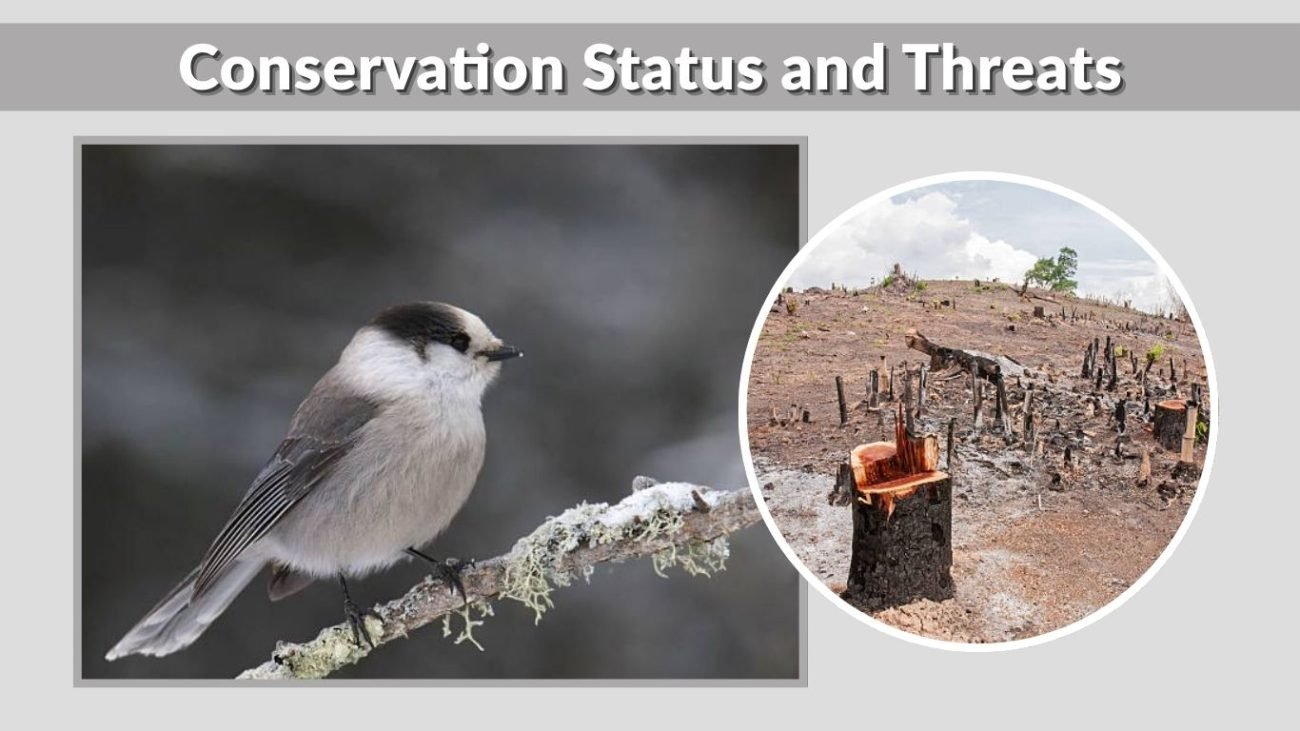 Conservation Status and Threats